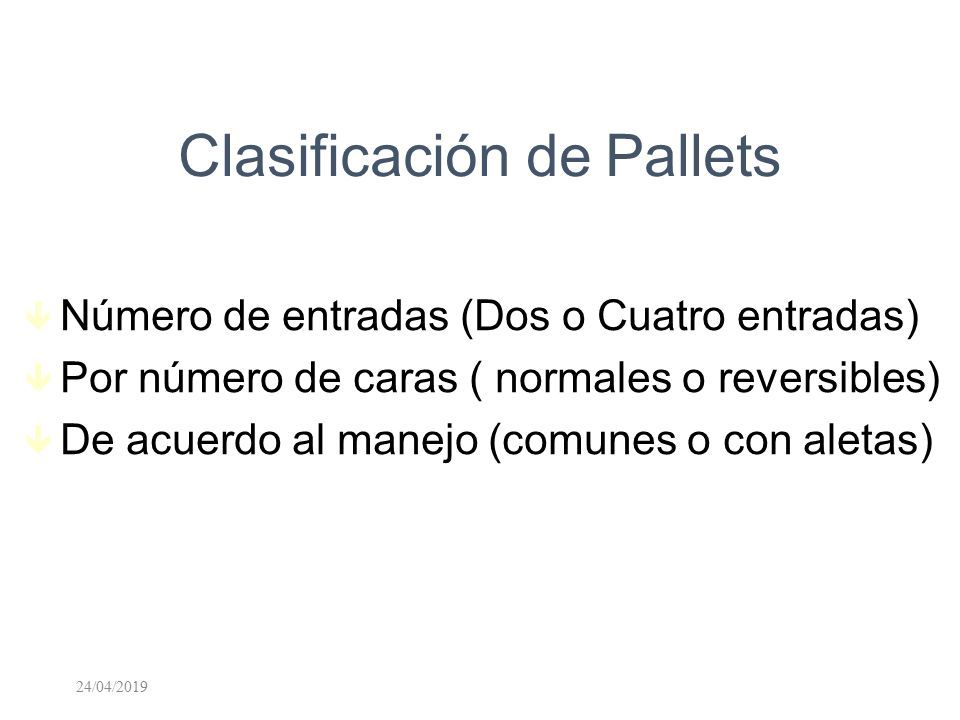 Clasificación de Pallets

Número de entradas (Dos o Cuatro entradas)
Por número de caras ( normales o reversibles)
De acuerdo al manejo (comunes o con aletas)

24/04/2019